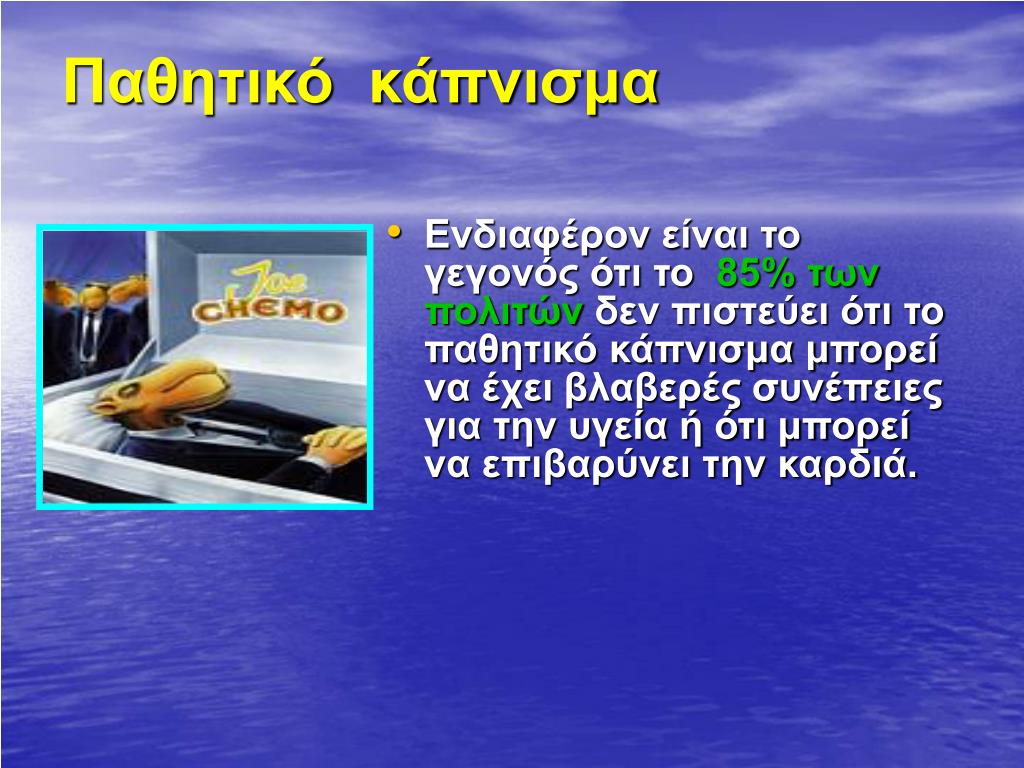 Παθητικό κάπνισμα

Joe CHEMO

• Ενδιαφέρον είναι το γεγονός ότι το 85% των πολιτών δεν πιστεύει ότι το παθητικό κάπνισμα μπορεί να έχει βλαβερές συνέπειες για την υγεία ή ότι μπορεί να επιβαρύνει την καρδιά.